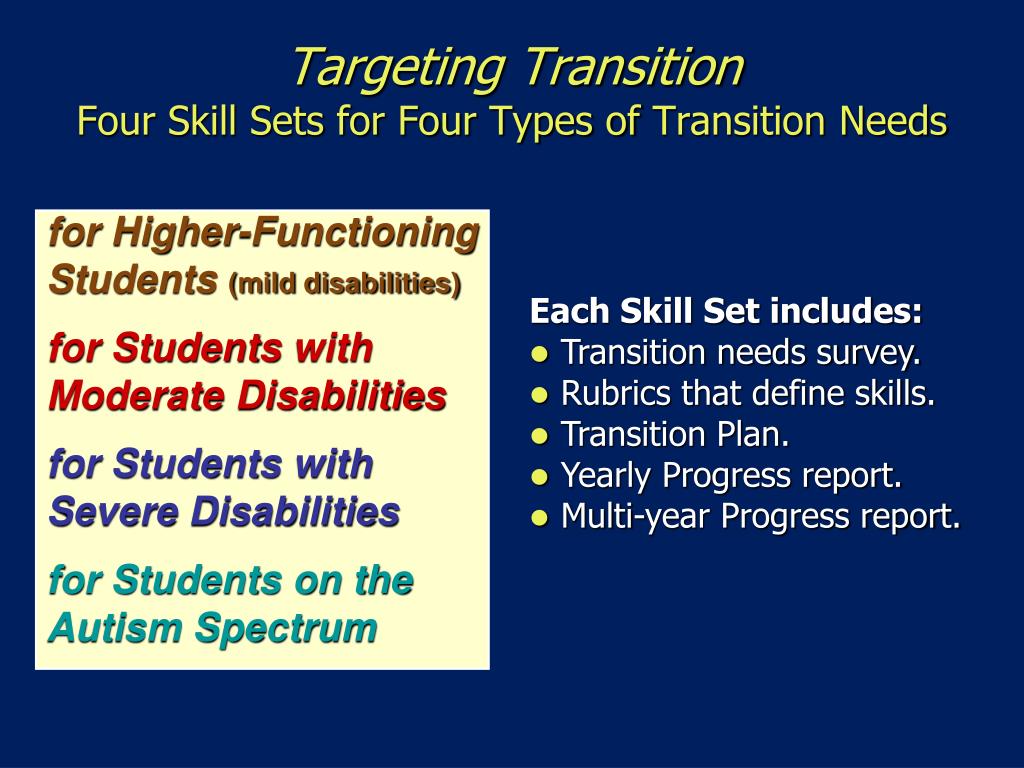 Targeting Transition
Four Skill Sets for Four Types of Transition Needs

for Higher-Functioning Students (mild disabilities)

for Students with Moderate Disabilities

for Students with Severe Disabilities

for Students on the Autism Spectrum

Each Skill Set includes:
● Transition needs survey.
● Rubrics that define skills.
● Transition Plan.
● Yearly Progress report.
● Multi-year Progress report.